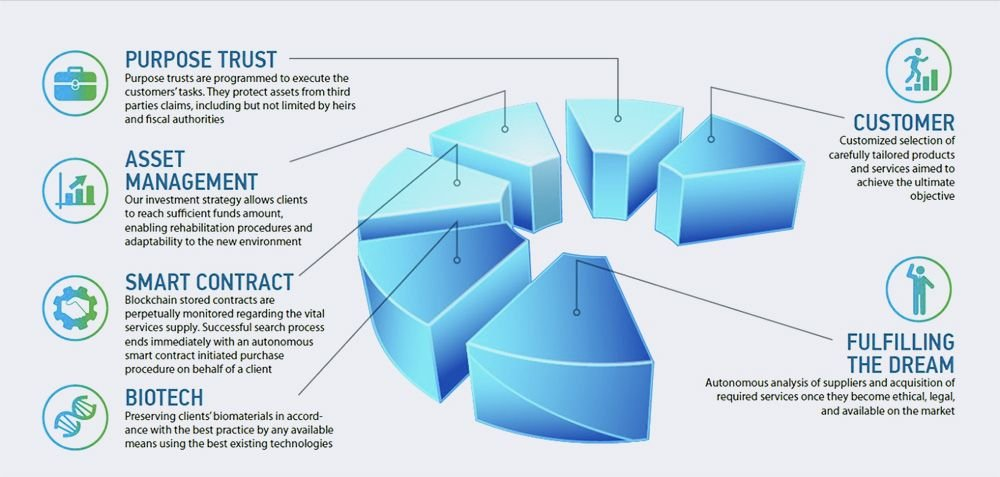 PURPOSE TRUST
Purpose trusts are programmed to execute the customers' tasks. They protect assets from third parties claims, including but not limited by heirs and fiscal authorities

ASSET MANAGEMENT
Our investment strategy allows clients to reach sufficient funds amount, enabling rehabilitation procedures and adaptability to the new environment

SMART CONTRACT
Blockchain stored contracts are perpetually monitored regarding the vital services supply. Successful search process ends immediately with an autonomous smart contract initiated purchase procedure on behalf of a client

BIOTECH
Preserving clients' biomaterials in accordance with the best practice by any available means using the best existing technologies

CUSTOMER
Customized selection of carefully tailored products and services aimed to achieve the ultimate objective

FULFILLING THE DREAM
Autonomous analysis of suppliers and acquisition of required services once they become ethical, legal, and available on the market